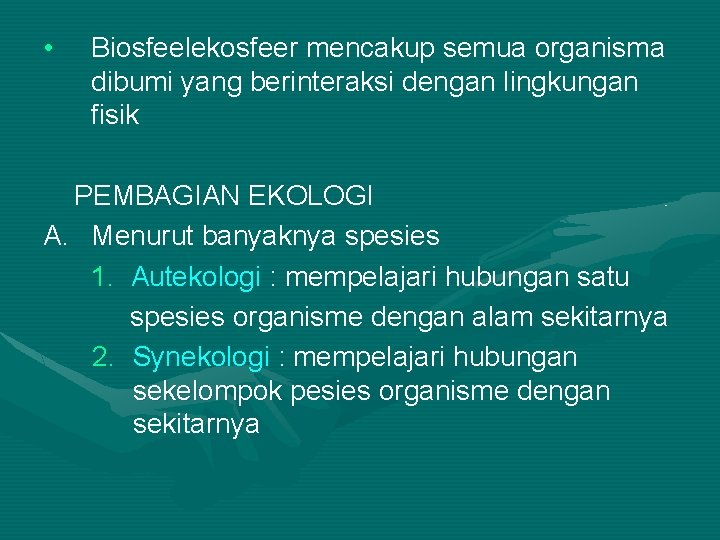 • Biosfeelekosfeer mencakup semua organisma dibumi yang berinteraksi dengan lingkungan fisik

PEMBAGIAN EKOLOGI

A. Menurut banyaknya spesies

1. Autekologi : mempelajari hubungan satu spesies organisme dengan alam sekitarnya

2. Synekologi : mempelajari hubungan sekelompok pesies organisme dengan sekitarnya